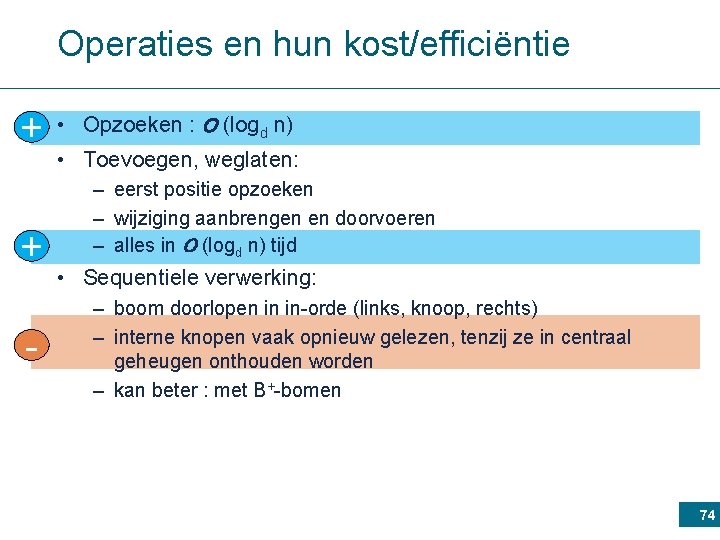 Operaties en hun kost/efficiëntie

+ • Opzoeken : $O(\log_d n)$

• Toevoegen, weglaten:
– eerst positie opzoeken
– wijziging aanbrengen en doorvoeren
+ – alles in $O(\log_d n)$ tijd

• Sequentiele verwerking:
– boom doorlopen in in-orde (links, knoop, rechts)
- – interne knopen vaak opnieuw gelezen, tenzij ze in centraal geheugen onthouden worden
– kan beter : met $B^+$-bomen

74